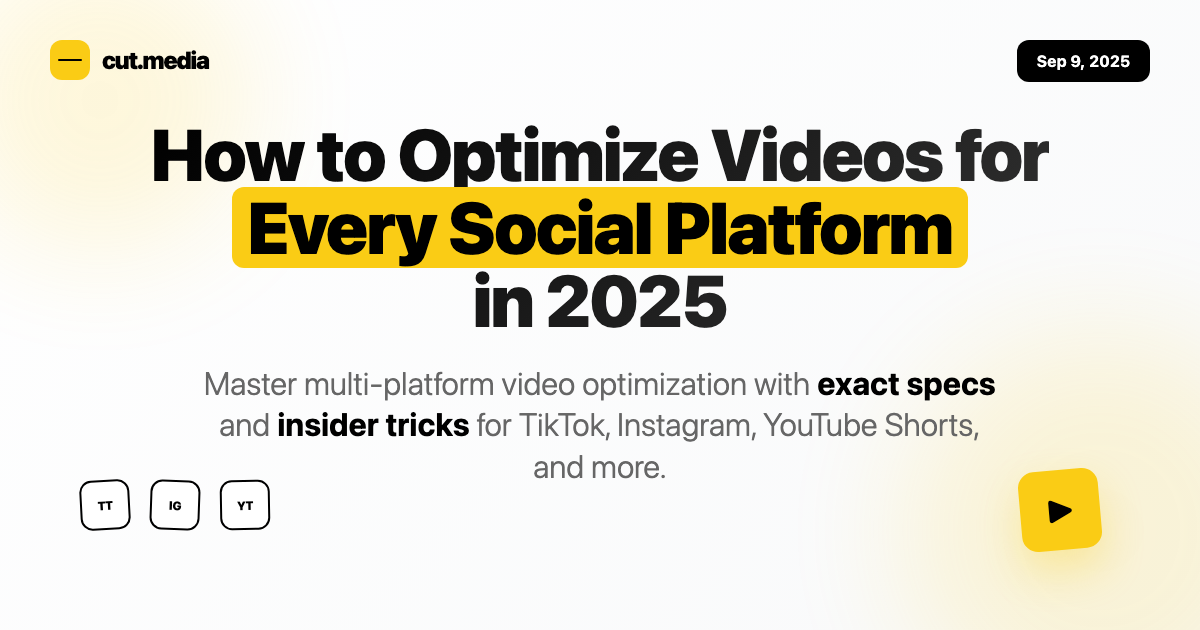 cut.media

Sep 9, 2025

How to Optimize Videos for Every Social Platform in 2025

Master multi-platform video optimization with exact specs and insider tricks for TikTok, Instagram, YouTube Shorts, and more.

TT

IG

YT